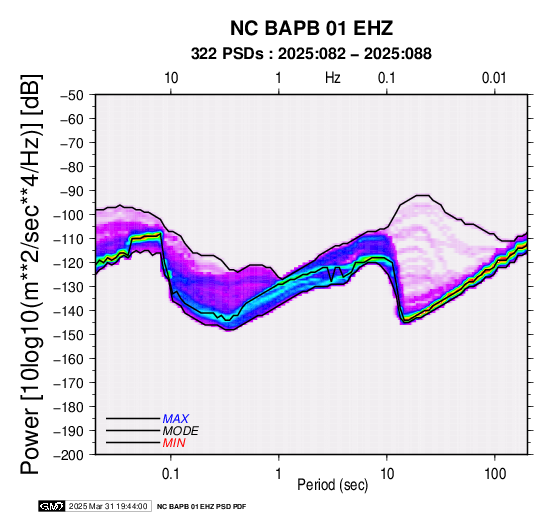 NC BAPB 01 EHZ
322 PSDs : 2025:082 – 2025:088

10
1
Hz
0.1
0.01

Power [10log10(m**2/sec**4/Hz)] [dB]

−50
−60
−70
−80
−90
−100
−110
−120
−130
−140
−150
−160
−170
−180
−190
−200

MAX
MODE
MIN

0.1
1
10
100
Period (sec)

GMT 2025 Mar 31 19:44:00 NC BAPB 01 EHZ PSD PDF